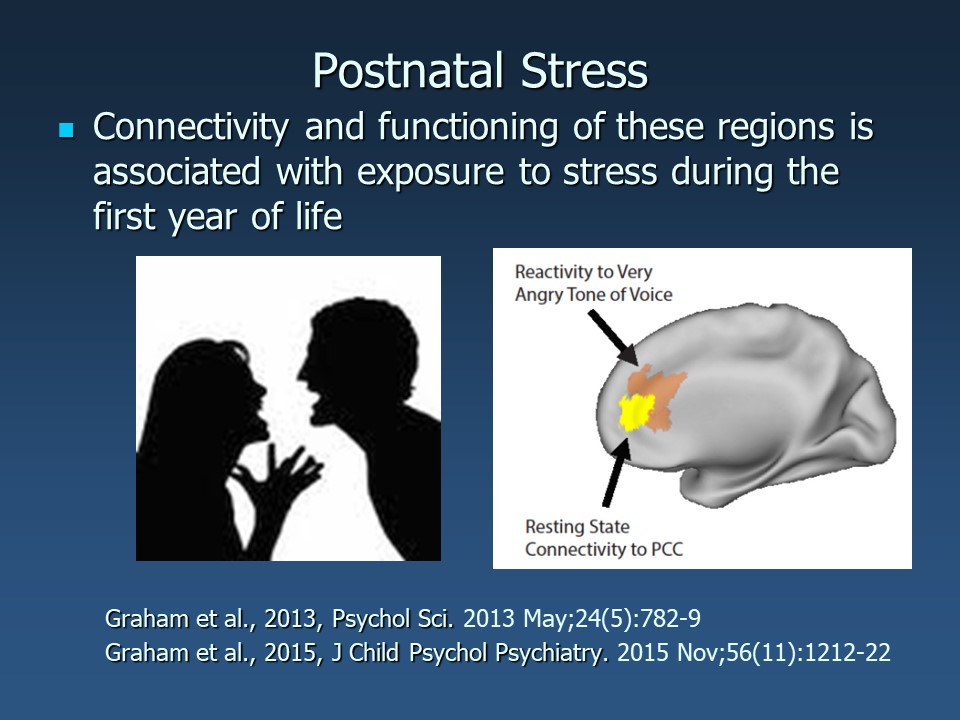 Postnatal Stress

Connectivity and functioning of these regions is associated with exposure to stress during the first year of life

Reactivity to Very Angry Tone of Voice

Resting State Connectivity to PCC

Graham et al., 2013, Psychol Sci. 2013 May;24(5):782-9
Graham et al., 2015, J Child Psychol Psychiatry. 2015 Nov;56(11):1212-22